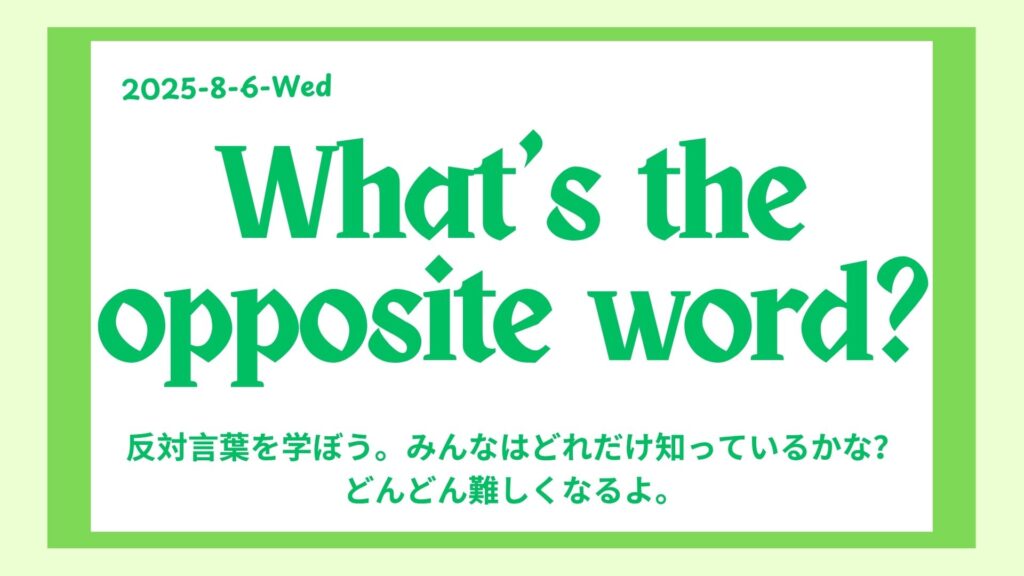 2025-8-6-Wed

What's the opposite word?

反対言葉を学ぼう。みんなはどれだけ知っているかな?
どんどん難しくなるよ。